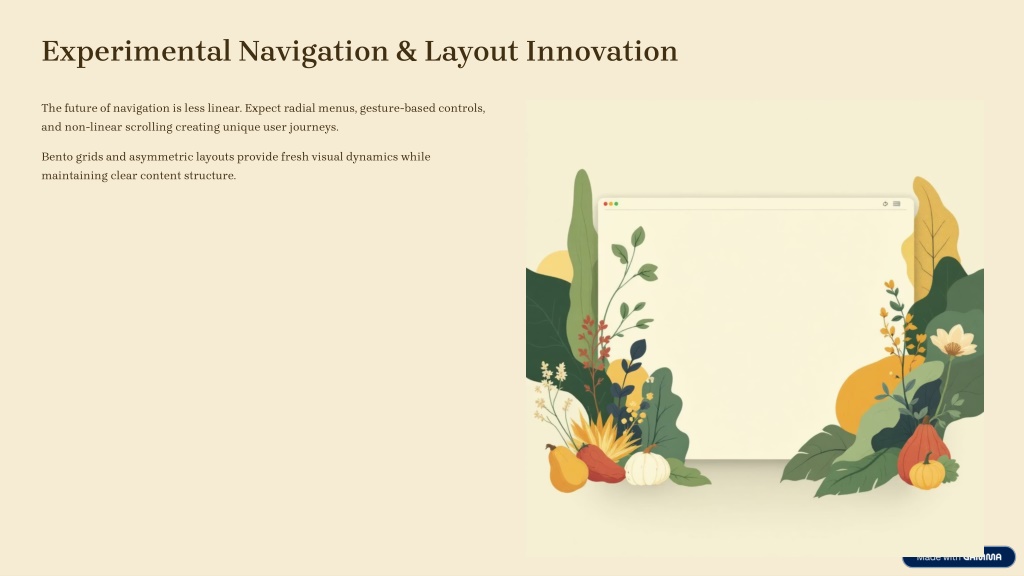 Experimental Navigation & Layout Innovation

The future of navigation is less linear. Expect radial menus, gesture-based controls, and non-linear scrolling creating unique user journeys.

Bento grids and asymmetric layouts provide fresh visual dynamics while maintaining clear content structure.

Made with GAMMA